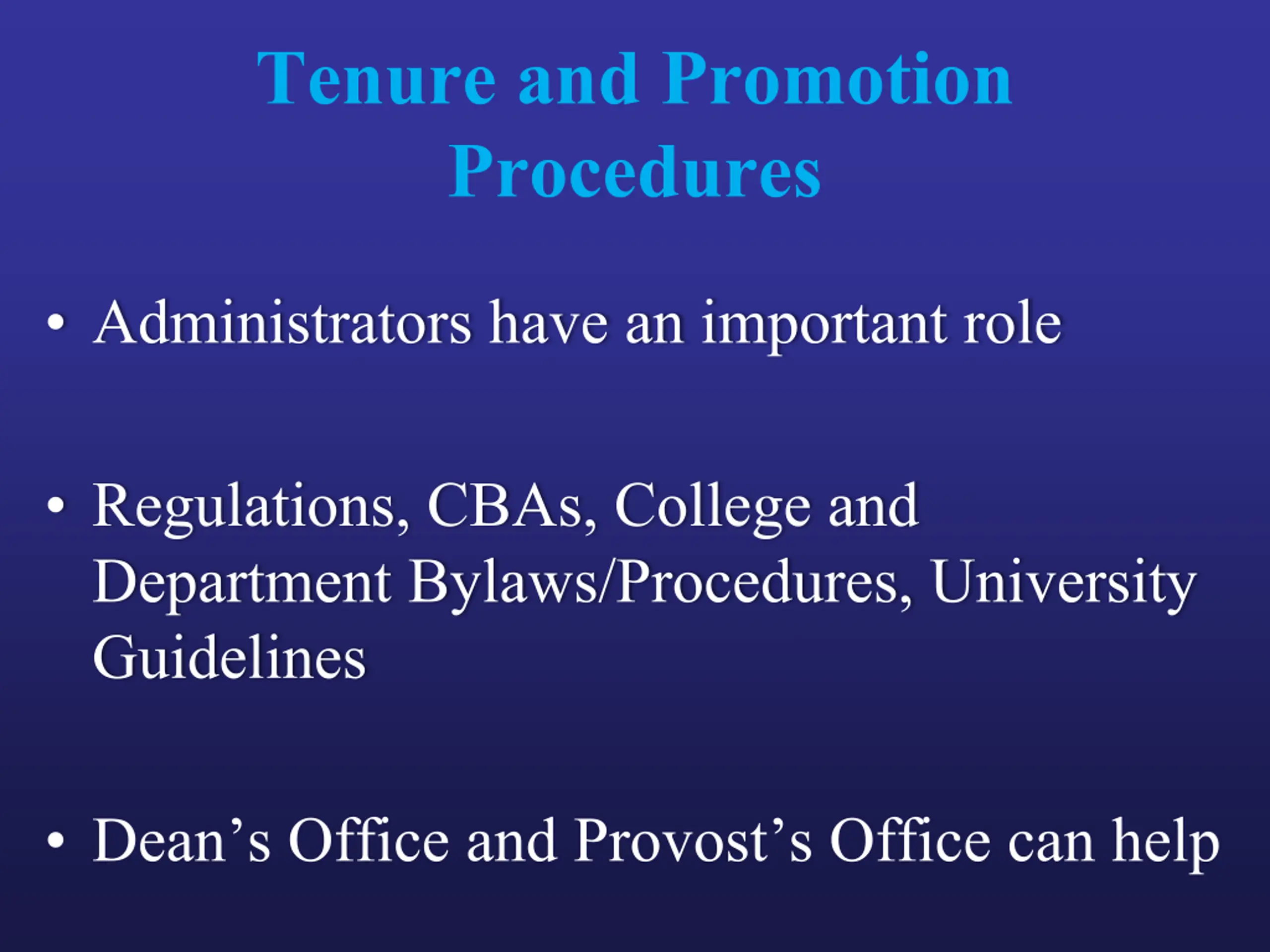 Tenure and Promotion Procedures

• Administrators have an important role

• Regulations, CBAs, College and Department Bylaws/Procedures, University Guidelines

• Dean’s Office and Provost’s Office can help